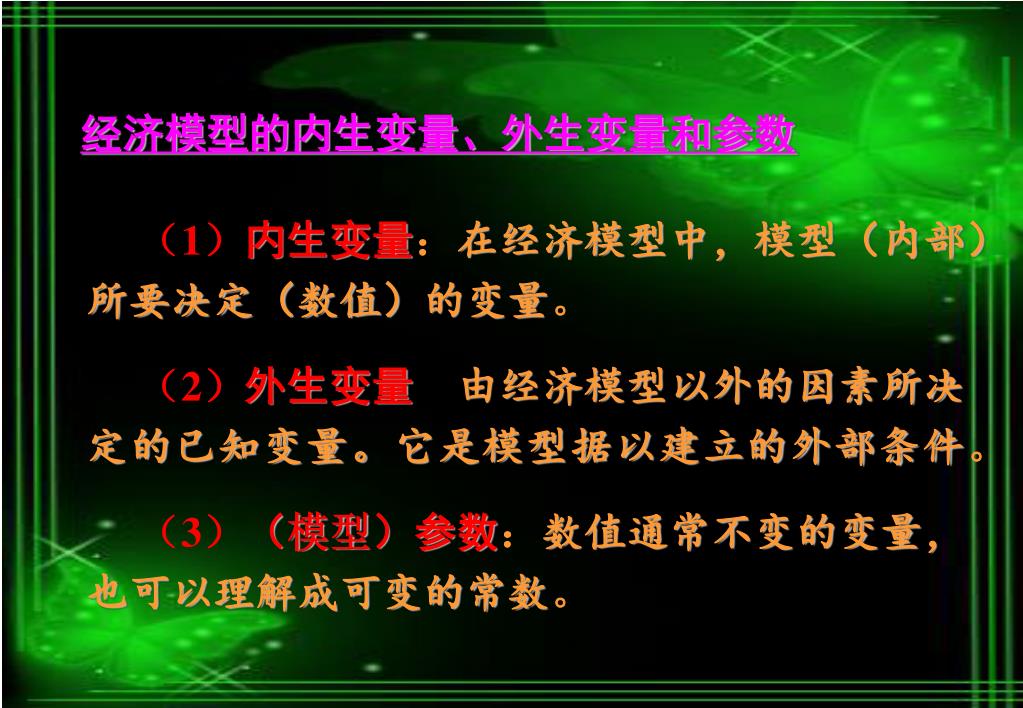 经济模型的内生变量、外生变量和参数

（1）内生变量：在经济模型中，模型（内部）所要决定（数值）的变量。

（2）外生变量 由经济模型以外的因素所决定的已知变量。它是模型据以建立的外部条件。

（3）（模型）参数：数值通常不变的变量，也可以理解成可变的常数。